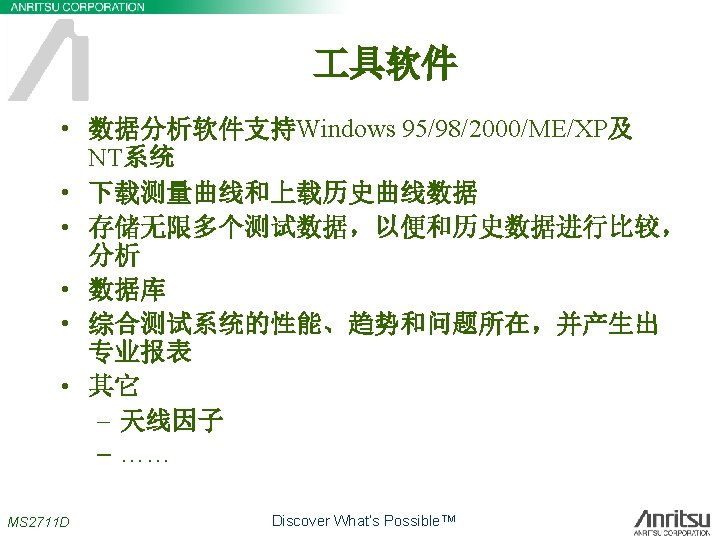 ANRITSU CORPORATION

工具软件

• 数据分析软件支持Windows 95/98/2000/ME/XP及NT系统
• 下载测量曲线和上载历史曲线数据
• 存储无限多个测试数据，以便和历史数据进行比较，分析
• 数据库
• 综合测试系统的性能、趋势和问题所在，并产生出专业报表
• 其它
– 天线因子
– ……

MS2711D

Discover What's Possible™

Anritsu
ANRITSU CORPORATION